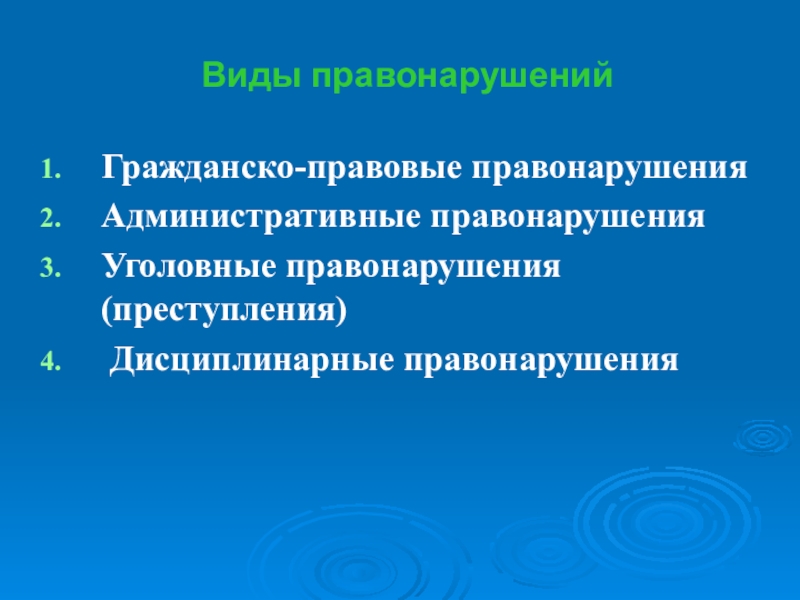 Виды правонарушений

1. Гражданско-правовые правонарушения
2. Административные правонарушения
3. Уголовные правонарушения (преступления)
4. Дисциплинарные правонарушения